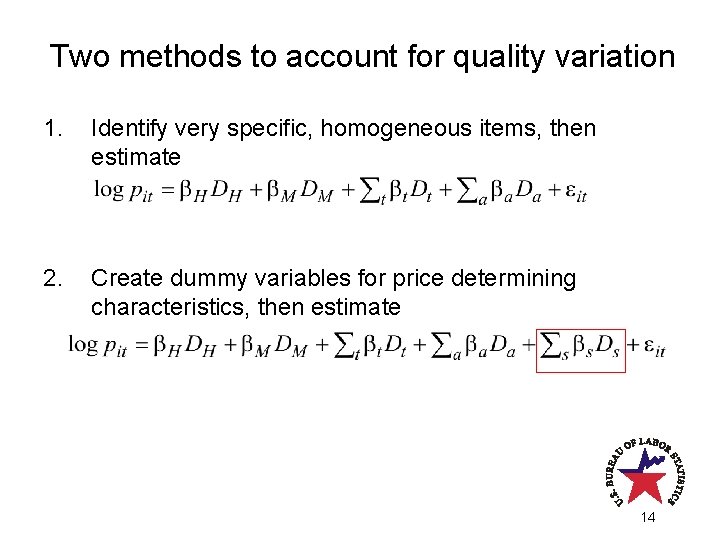 Two methods to account for quality variation

1. Identify very specific, homogeneous items, then estimate

$\log p_{it} = \beta_H D_H + \beta_M D_M + \sum_t \beta_t D_t + \sum_a \beta_a D_a + \varepsilon_{it}$

2. Create dummy variables for price determining characteristics, then estimate

$\log p_{it} = \beta_H D_H + \beta_M D_M + \sum_t \beta_t D_t + \sum_a \beta_a D_a + \sum_s \beta_s D_s + \varepsilon_{it}$

U.S. BUREAU OF LABOR STATISTICS

14